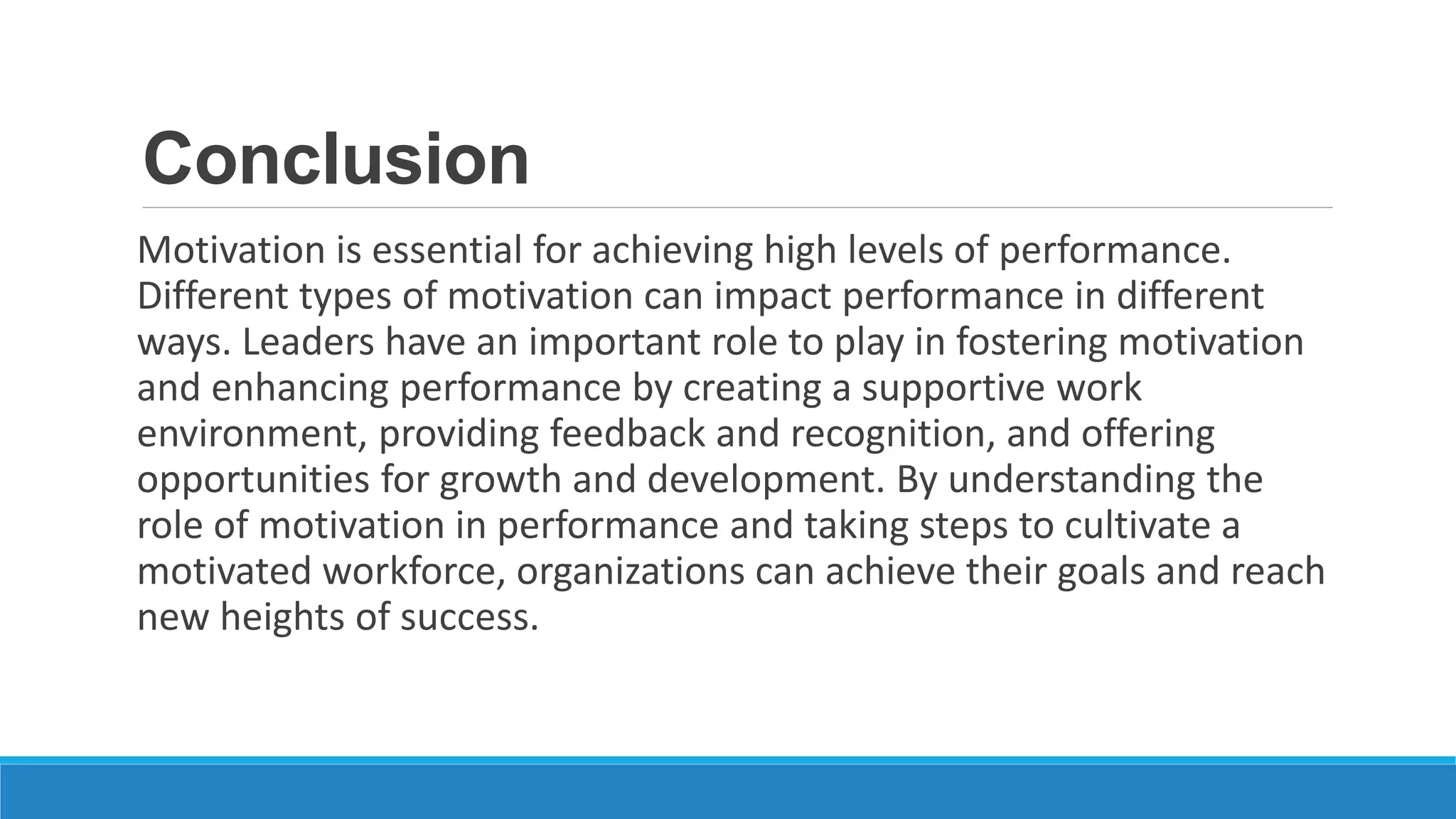 Conclusion

Motivation is essential for achieving high levels of performance. Different types of motivation can impact performance in different ways. Leaders have an important role to play in fostering motivation and enhancing performance by creating a supportive work environment, providing feedback and recognition, and offering opportunities for growth and development. By understanding the role of motivation in performance and taking steps to cultivate a motivated workforce, organizations can achieve their goals and reach new heights of success.